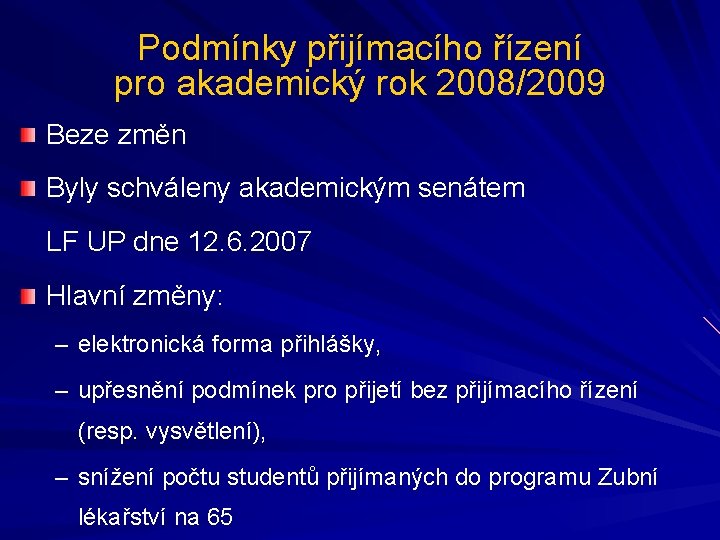 Podmínky přijímacího řízení pro akademický rok 2008/2009

Beze změn

Byly schváleny akademickým senátem

LF UP dne 12.6.2007

Hlavní změny:

– elektronická forma přihlášky,

– upřesnění podmínek pro přijetí bez přijímacího řízení (resp. vysvětlení),

– snížení počtu studentů přijímaných do programu Zubní lékařství na 65